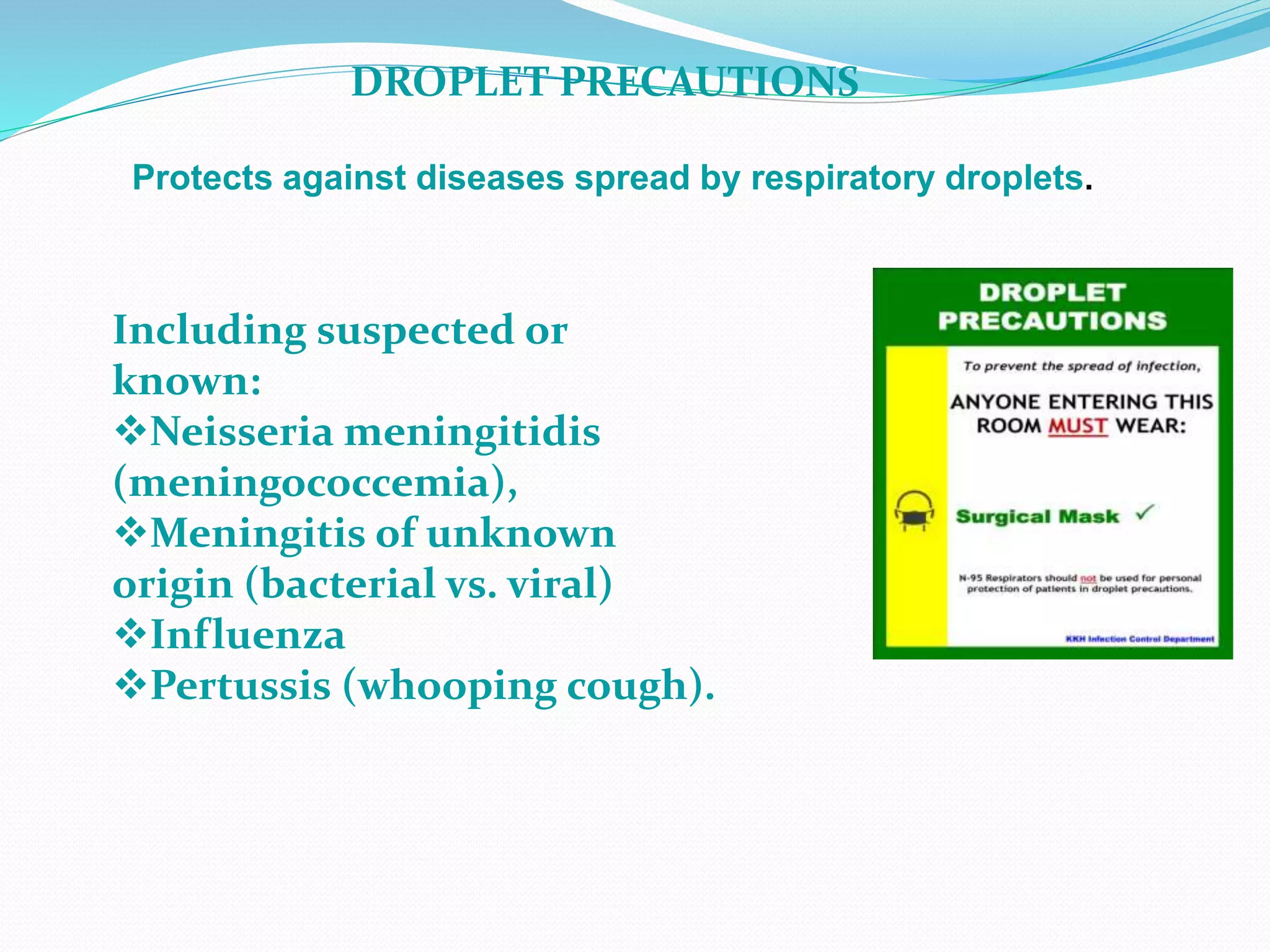 DROPLET PRECAUTIONS

Protects against diseases spread by respiratory droplets.

Including suspected or known:
❖Neisseria meningitidis (meningococcemia),
❖Meningitis of unknown origin (bacterial vs. viral)
❖Influenza
❖Pertussis (whooping cough).

DROPLET PRECAUTIONS

To prevent the spread of infection,

ANYONE ENTERING THIS ROOM MUST WEAR:

Surgical Mask ✓

N-95 Respirators should not be used for personal protection of patients in droplet precautions.

KKH Infection Control Department